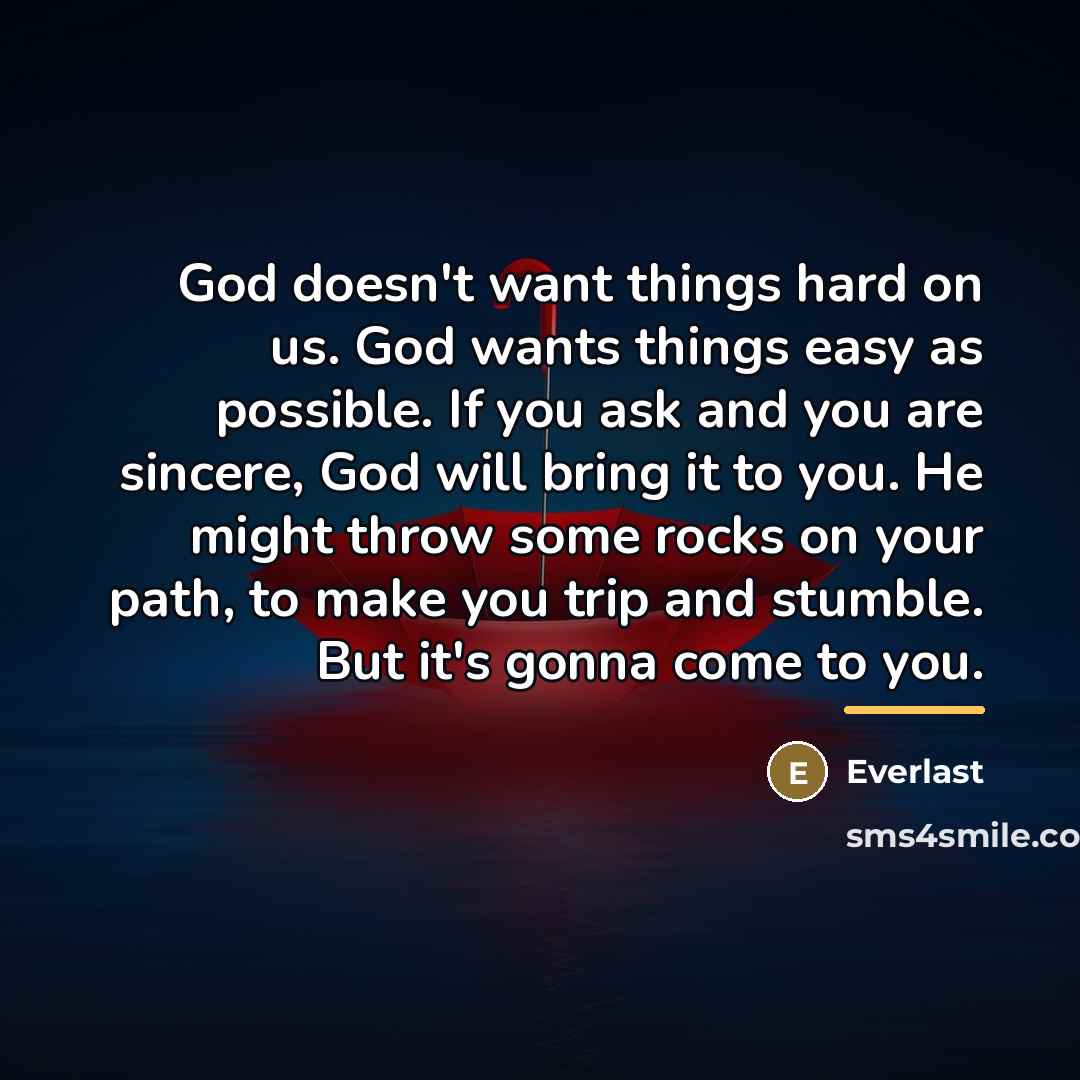 God doesn't want things hard on us. God wants things easy as possible. If you ask and you are sincere, God will bring it to you. He might throw some rocks on your path, to make you trip and stumble. But it's gonna come to you.

E Everlast

sms4smile.co